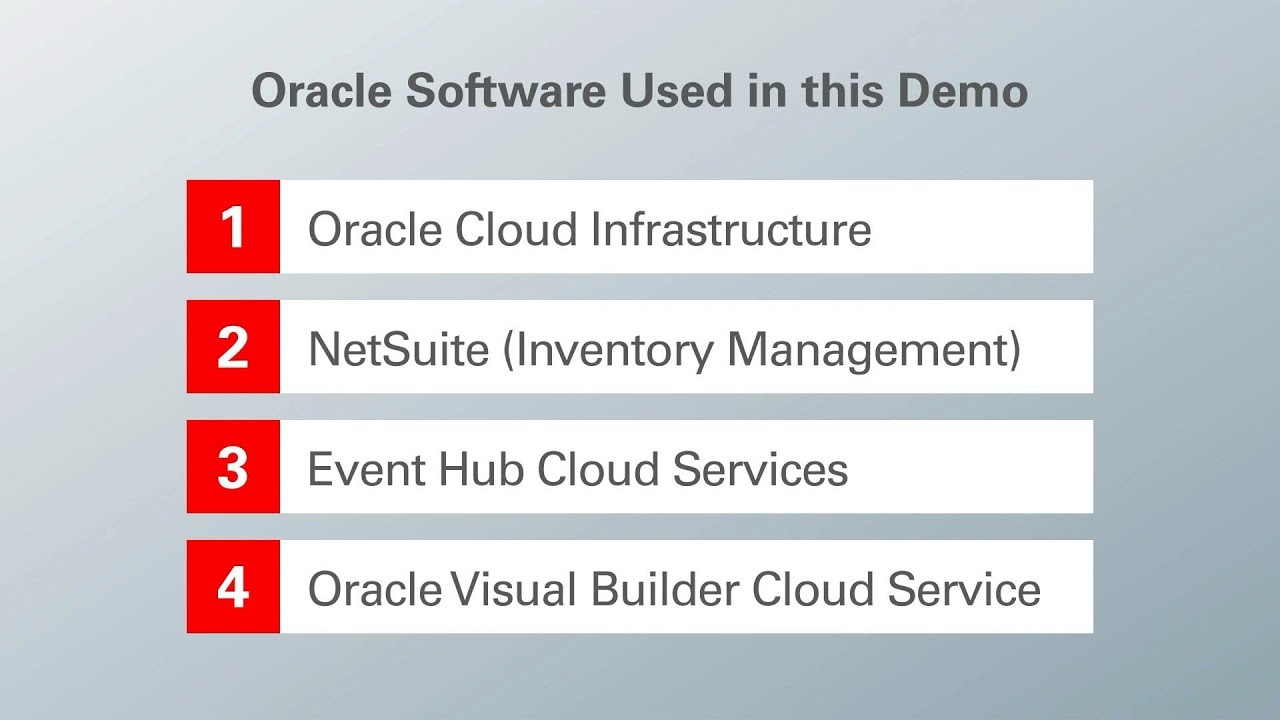 Oracle Software Used in this Demo

1 Oracle Cloud Infrastructure

2 NetSuite (Inventory Management)

3 Event Hub Cloud Services

4 Oracle Visual Builder Cloud Service